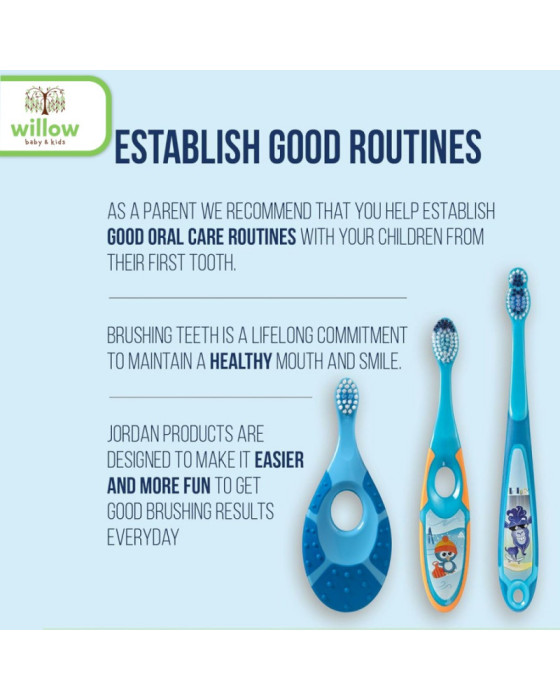 willow
baby & kids

ESTABLISH GOOD ROUTINES

AS A PARENT WE RECOMMEND THAT YOU HELP ESTABLISH GOOD ORAL CARE ROUTINES WITH YOUR CHILDREN FROM THEIR FIRST TOOTH.

BRUSHING TEETH IS A LIFELONG COMMITMENT TO MAINTAIN A HEALTHY MOUTH AND SMILE.

JORDAN PRODUCTS ARE DESIGNED TO MAKE IT EASIER AND MORE FUN TO GET GOOD BRUSHING RESULTS EVERYDAY